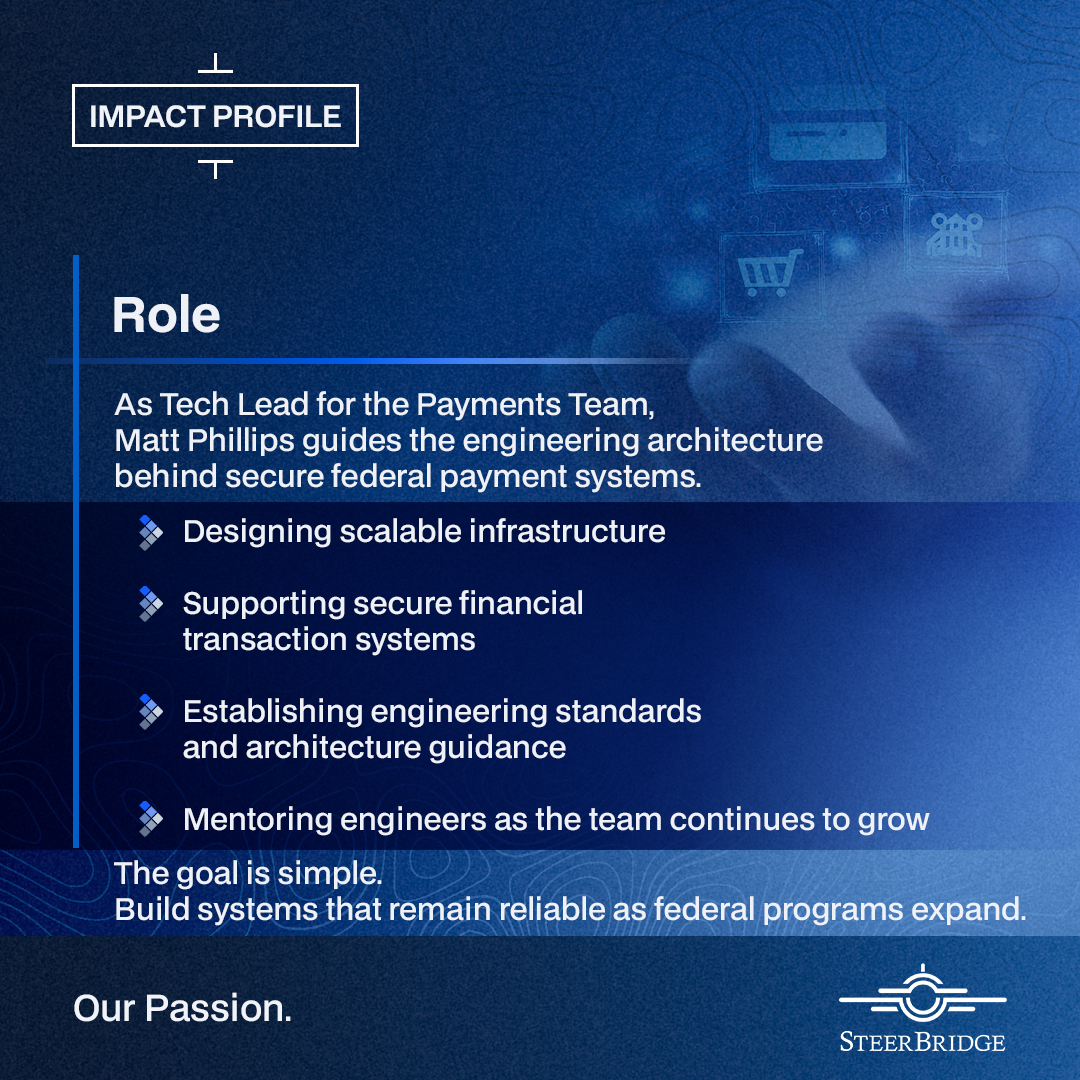 IMPACT PROFILE

Role

As Tech Lead for the Payments Team, Matt Phillips guides the engineering architecture behind secure federal payment systems.

Designing scalable infrastructure

Supporting secure financial transaction systems

Establishing engineering standards and architecture guidance

Mentoring engineers as the team continues to grow

The goal is simple.
Build systems that remain reliable as federal programs expand.

Our Passion.

STEERBRIDGE